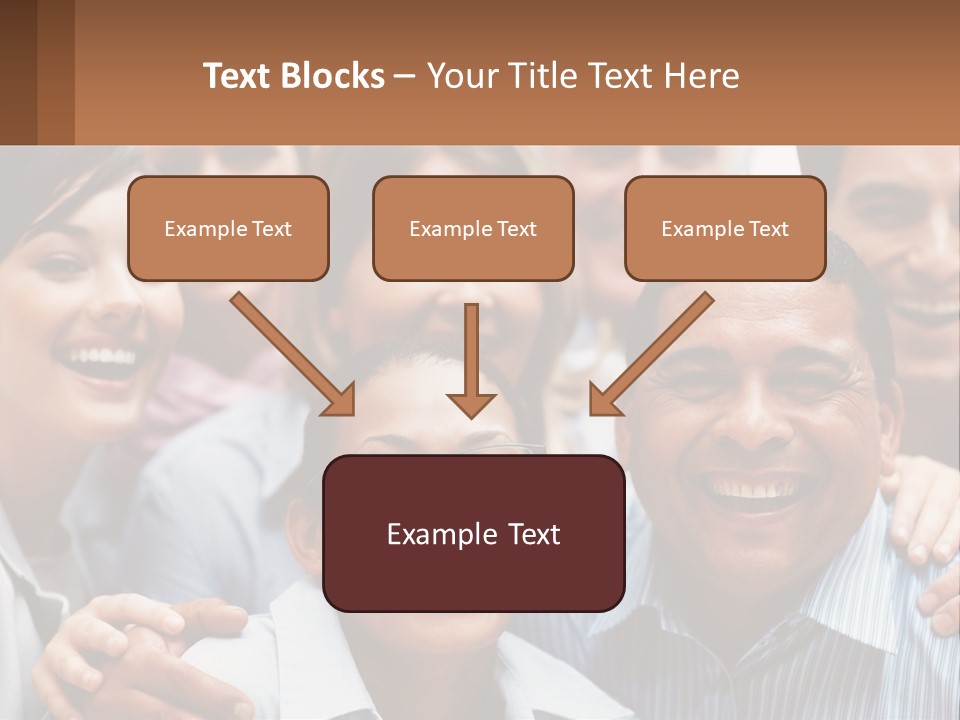 Text Blocks – Your Title Text Here

Example Text

Example Text

Example Text

Example Text